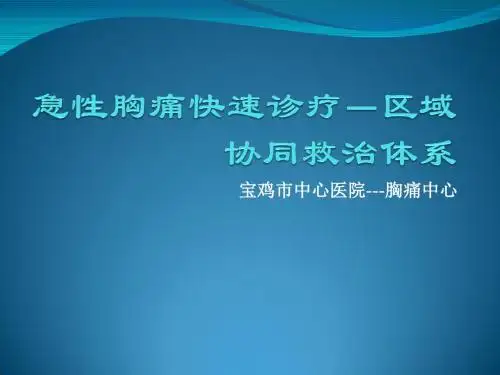 急性胸痛快速诊疗—区域协同救治体系

宝鸡市中心医院---胸痛中心